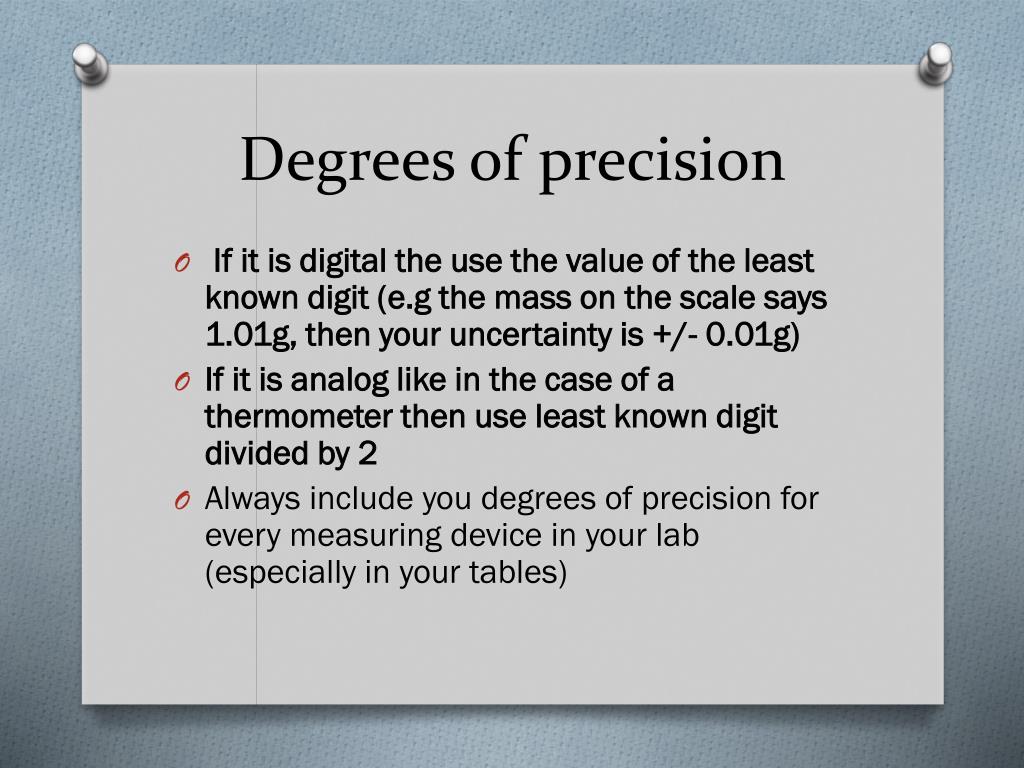 Degrees of precision

O If it is digital the use the value of the least known digit (e.g the mass on the scale says 1.01g, then your uncertainty is +/- 0.01g)

O If it is analog like in the case of a thermometer then use least known digit divided by 2

O Always include you degrees of precision for every measuring device in your lab (especially in your tables)